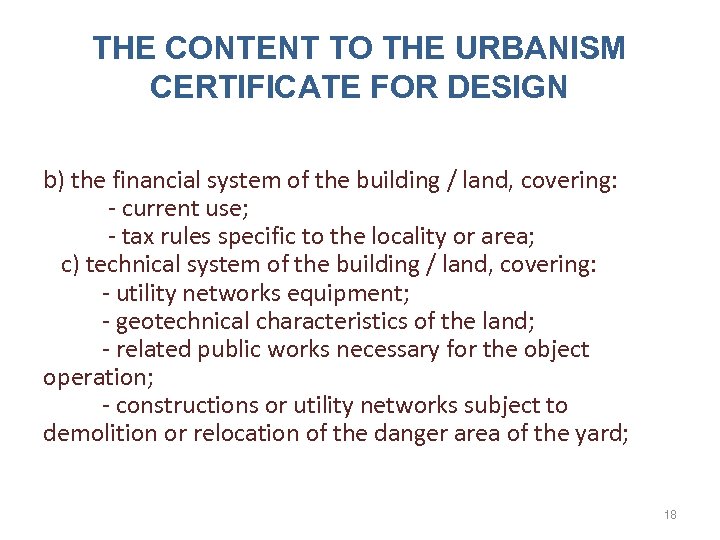 THE CONTENT TO THE URBANISM CERTIFICATE FOR DESIGN

b) the financial system of the building / land, covering:
- current use;
- tax rules specific to the locality or area;
c) technical system of the building / land, covering:
- utility networks equipment;
- geotechnical characteristics of the land;
- related public works necessary for the object operation;
- constructions or utility networks subject to demolition or relocation of the danger area of the yard;

18